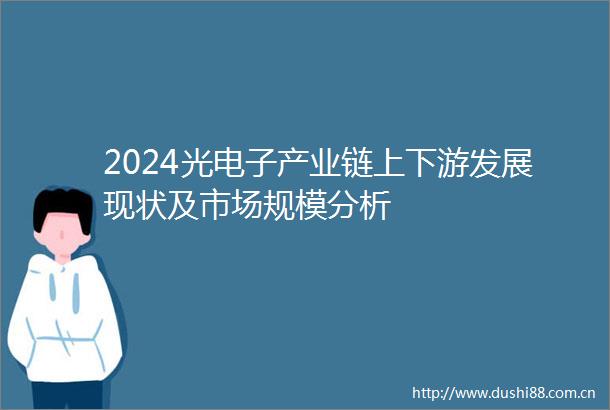 2024光电子产业链上下游发展现状及市场规模分析

http://www.dushi88.com.cn